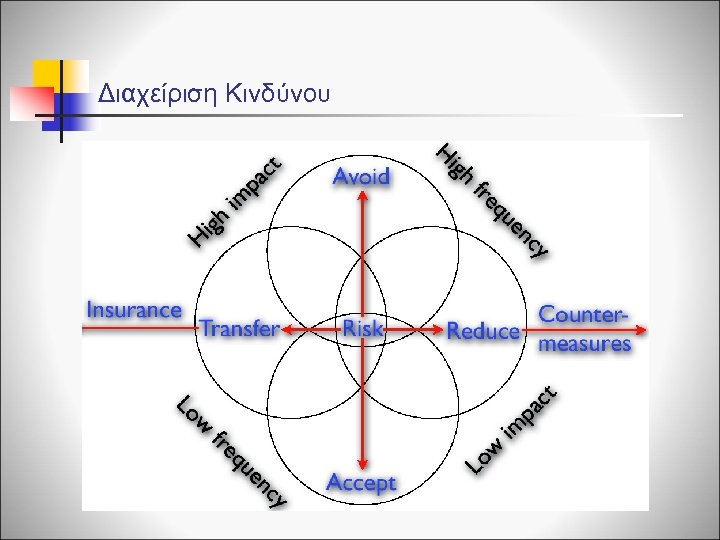 Διαχείριση Κινδύνου

High impact

Avoid

High frequency

Insurance

Transfer

Risk

Reduce

Counter-measures

Low frequency

Accept

Low impact